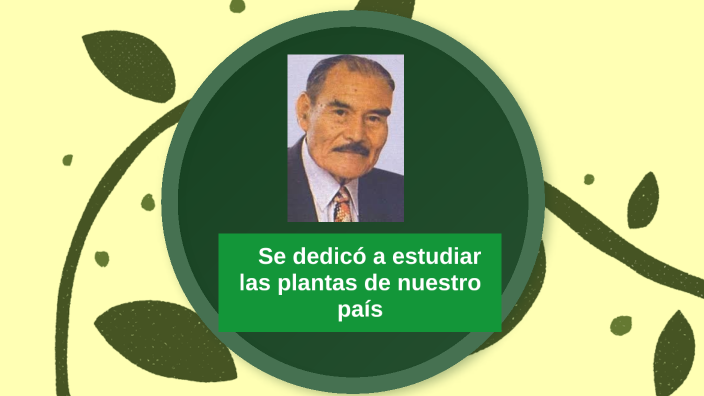 Se dedicó a estudiar las plantas de nuestro país